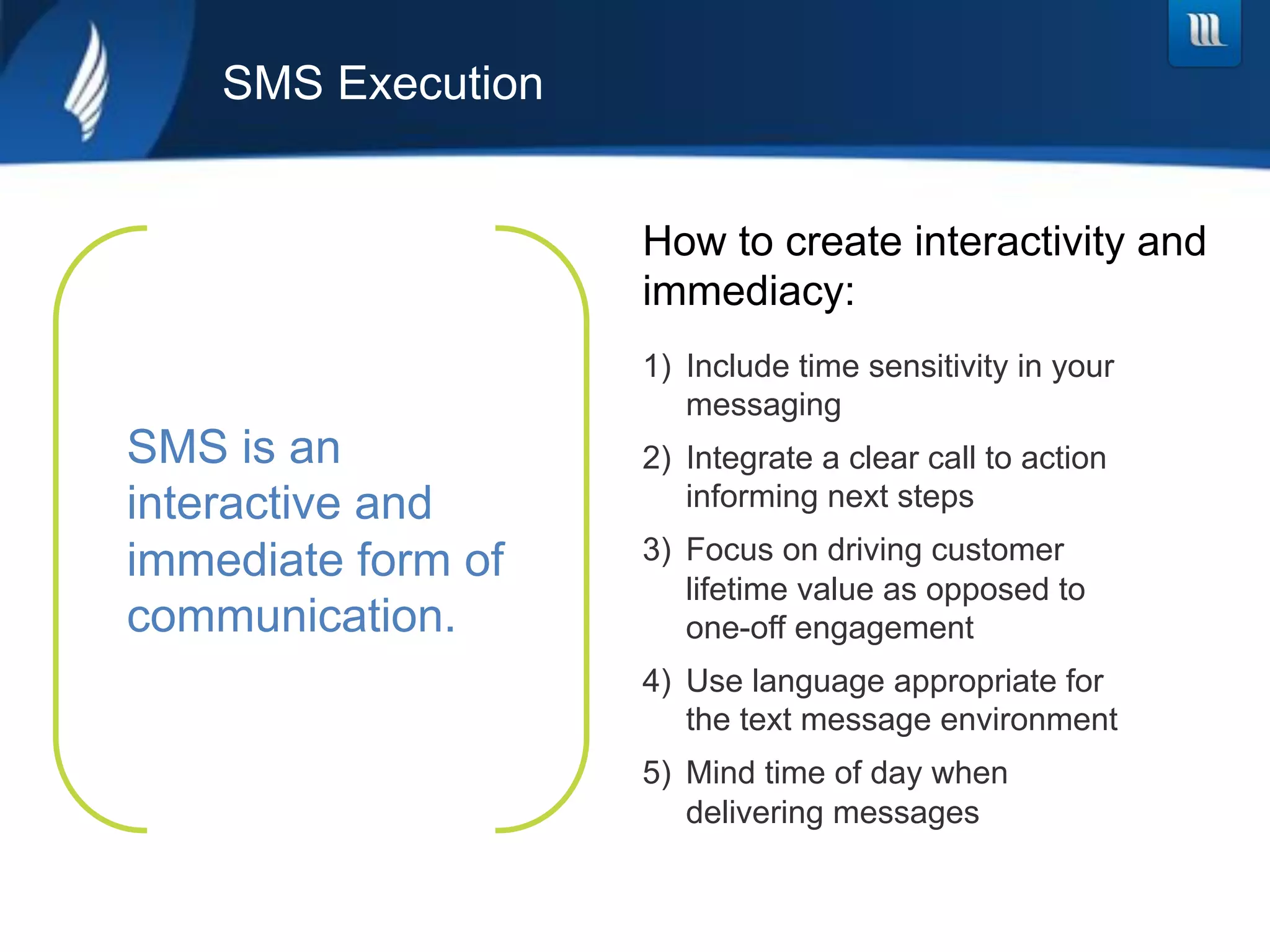 SMS Execution

SMS is an interactive and immediate form of communication.

How to create interactivity and immediacy:

1) Include time sensitivity in your messaging
2) Integrate a clear call to action informing next steps
3) Focus on driving customer lifetime value as opposed to one-off engagement
4) Use language appropriate for the text message environment
5) Mind time of day when delivering messages